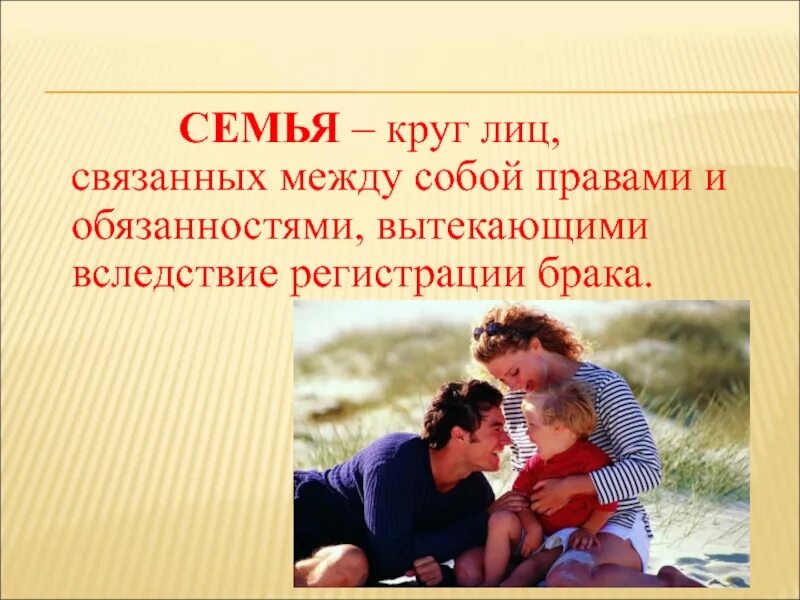 СЕМЬЯ – круг лиц, связанных между собой правами и обязанностями, вытекающими вследствие регистрации брака.